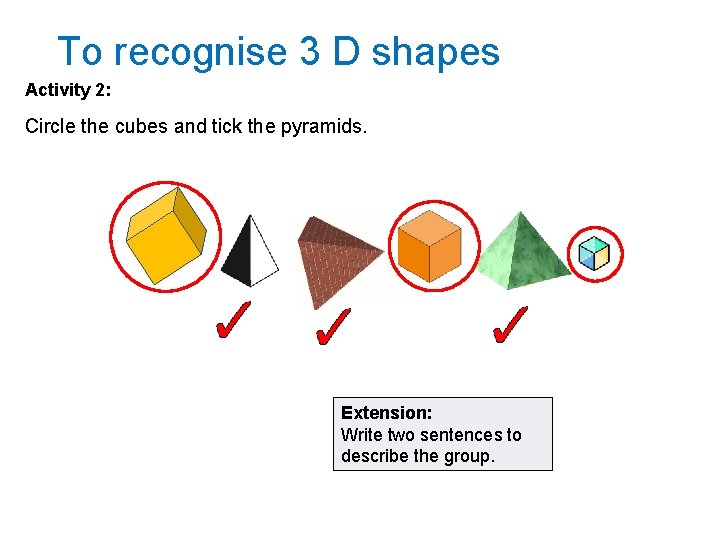 To recognise 3 D shapes

Activity 2:

Circle the cubes and tick the pyramids.

Extension:
Write two sentences to describe the group.